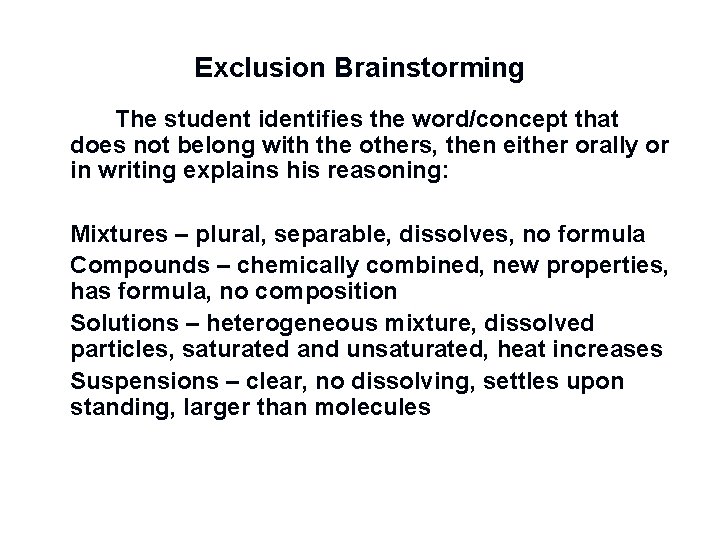 Exclusion Brainstorming

The student identifies the word/concept that does not belong with the others, then either orally or in writing explains his reasoning:

Mixtures – plural, separable, dissolves, no formula

Compounds – chemically combined, new properties, has formula, no composition

Solutions – heterogeneous mixture, dissolved particles, saturated and unsaturated, heat increases

Suspensions – clear, no dissolving, settles upon standing, larger than molecules